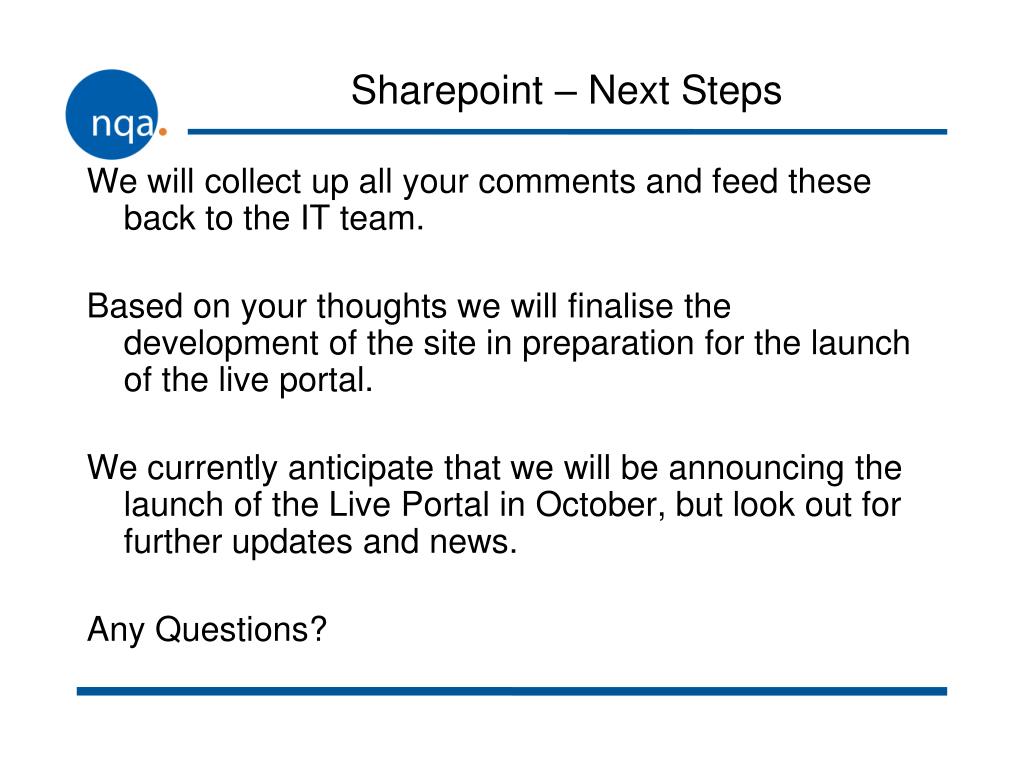 nqa.

Sharepoint – Next Steps

We will collect up all your comments and feed these back to the IT team.

Based on your thoughts we will finalise the development of the site in preparation for the launch of the live portal.

We currently anticipate that we will be announcing the launch of the Live Portal in October, but look out for further updates and news.

Any Questions?